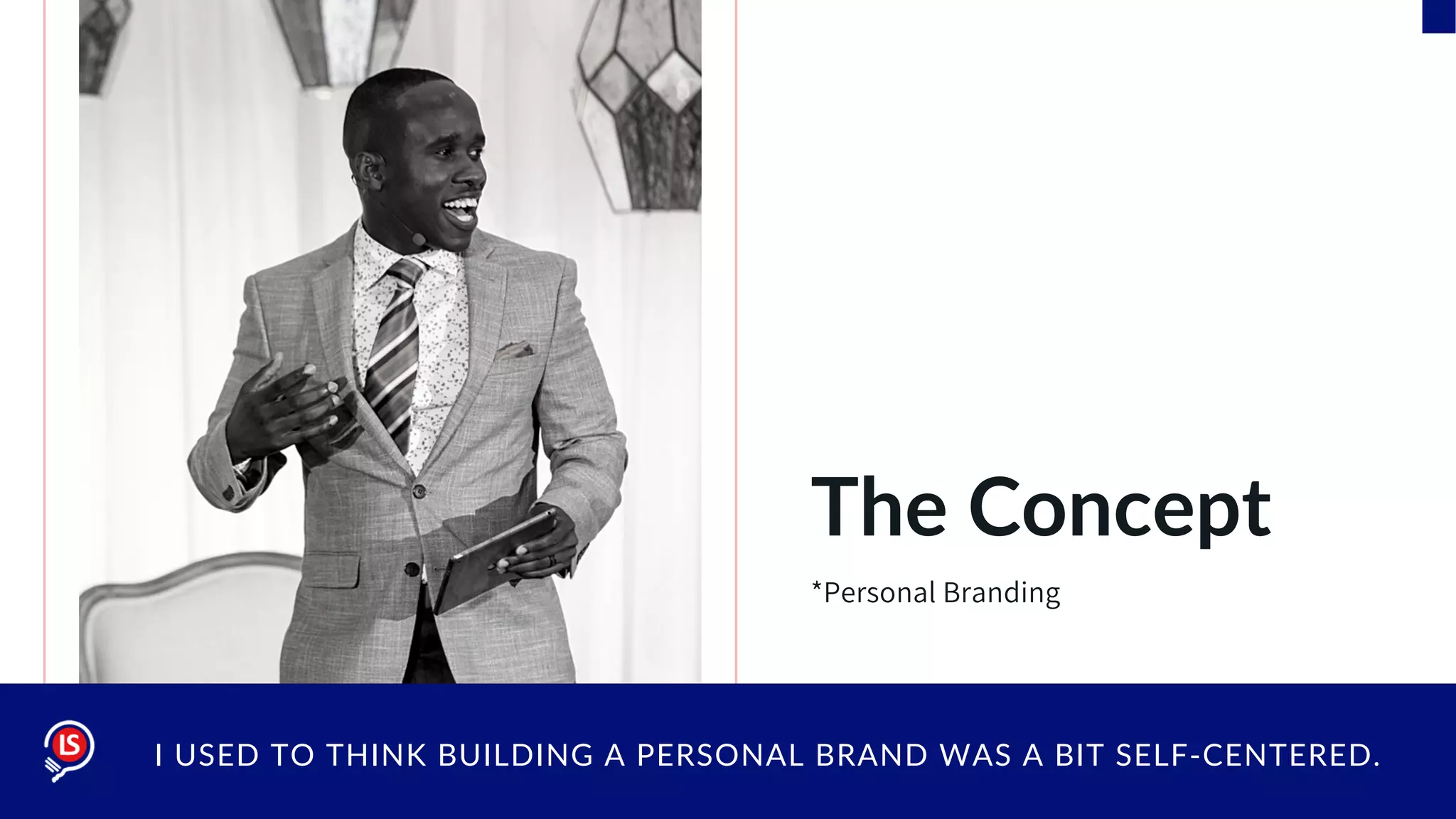 The Concept

*Personal Branding

LS

I USED TO THINK BUILDING A PERSONAL BRAND WAS A BIT SELF-CENTERED.